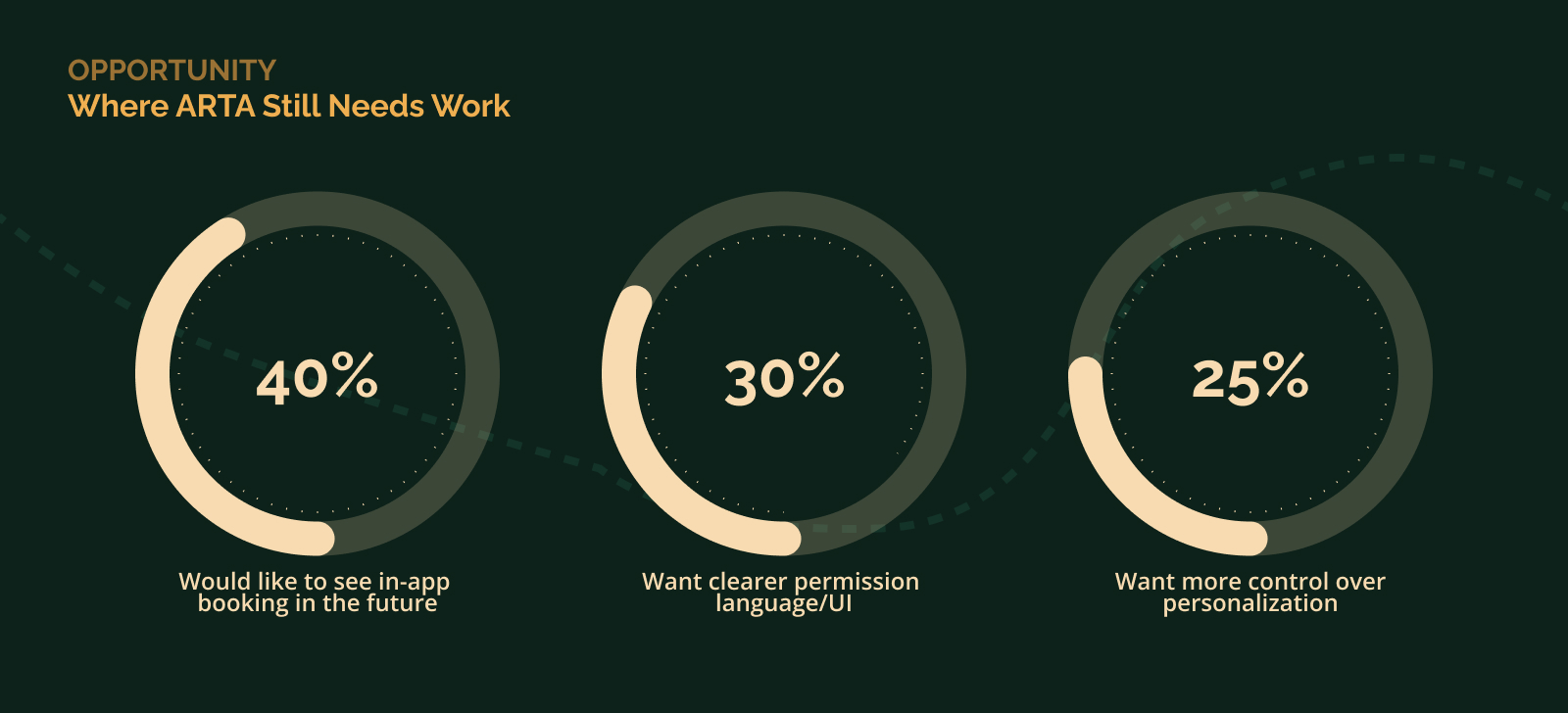 OPPORTUNITY
Where ARTA Still Needs Work

40%

Would like to see in-app booking in the future

30%

Want clearer permission language/UI

25%

Want more control over personalization